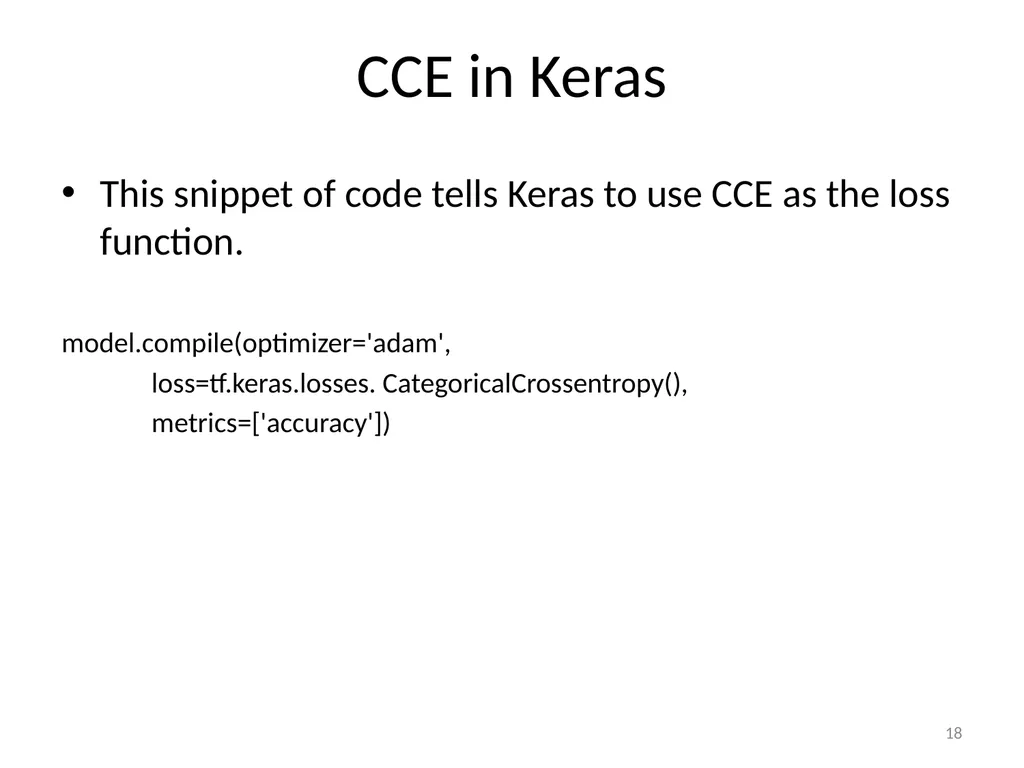 CCE in Keras

• This snippet of code tells Keras to use CCE as the loss function.

model.compile(optimizer='adam',
loss=tf.keras.losses. CategoricalCrossentropy(),
metrics=['accuracy'])

18